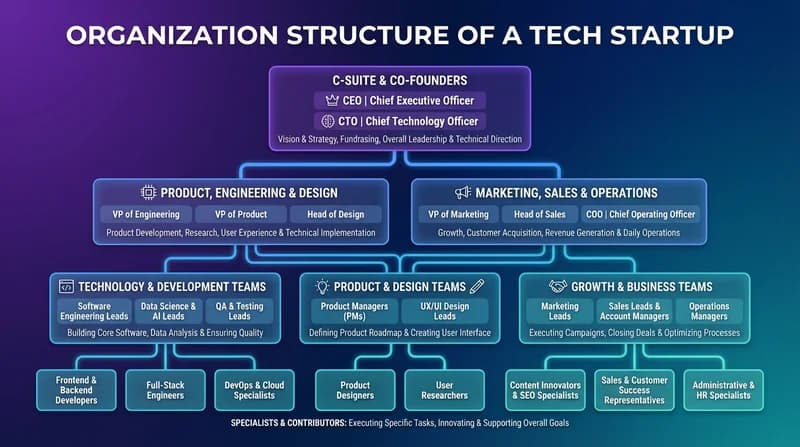 ORGANIZATION STRUCTURE OF A TECH STARTUP

C-SUITE & CO-FOUNDERS
CEO | Chief Executive Officer
CTO | Chief Technology Officer
Vision & Strategy, Fundrasing, Overall Leadership & Technical Direction

PRODUCT, ENGINEERING & DESIGN
VP of Engineering
VP of Product
Head of Design
Product Development, Research, User Experience & Technical Implementation

MARKETING, SALES & OPERATIONS
VP of Marketing
Head of Sales
COO | Chief Operating Officer
Growth, Customer Acquisition, Revenue Generation & Daily Operations

TECHNOLOGY & DEVELOPMENT TEAMS
Software Engineering Leads
Data Science & AI Leads
QA & Testing Leads
Building Core Software, Data Analysis & Ensuring Quality

PRODUCT & DESIGN TEAMS
Product Managers (PMs)
UX/UI Design Leads
Defining Product Roadmap & Creating User Interface

GROWTH & BUSINESS TEAMS
Marketing Leads
Sales Leads & Account Managers
Operations Managers
Executing Campaigns, Closing Deals & Optimizing Processes

Frontend & Backend Developers
Full-Stack Engineers
DevOps & Cloud Specialists
Product Designers
User Researchers
Content Innovators & SEO Specialists
Sales & Customer Success Representatives
Administrative & HR Specialists

SPECIALISTS & CONTRIBUTORS: Executing Specific Tasks, Innovating & Supporting Overall Goals